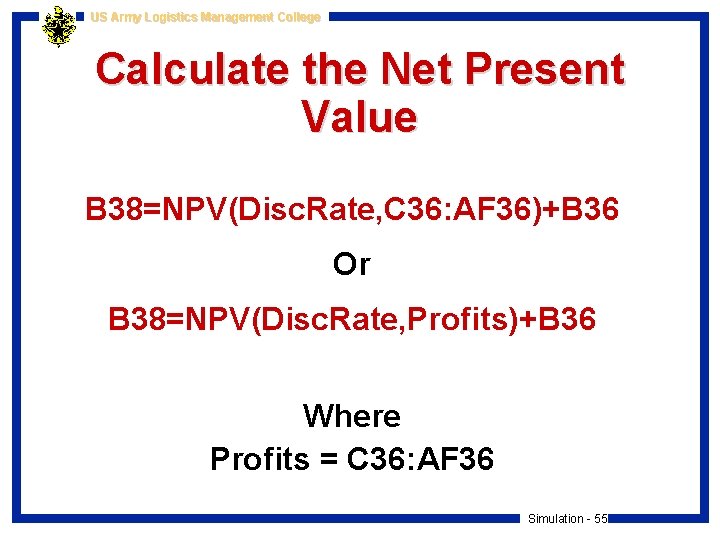 US Army Logistics Management College

Calculate the Net Present Value

B38=NPV(DiscRate,C36:AF36)+B36

Or

B38=NPV(DiscRate,Profits)+B36

Where
Profits = C36:AF36

Simulation - 55